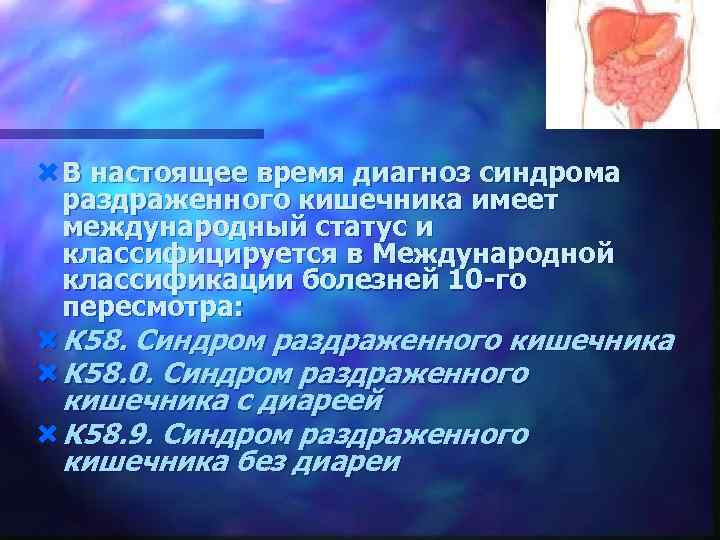 В настоящее время диагноз синдрома раздраженного кишечника имеет международный статус и классифицируется в Международной классификации болезней 10-го пересмотра:

К58. Синдром раздраженного кишечника

К58.0. Синдром раздраженного кишечника с диареей

К58.9. Синдром раздраженного кишечника без диареи